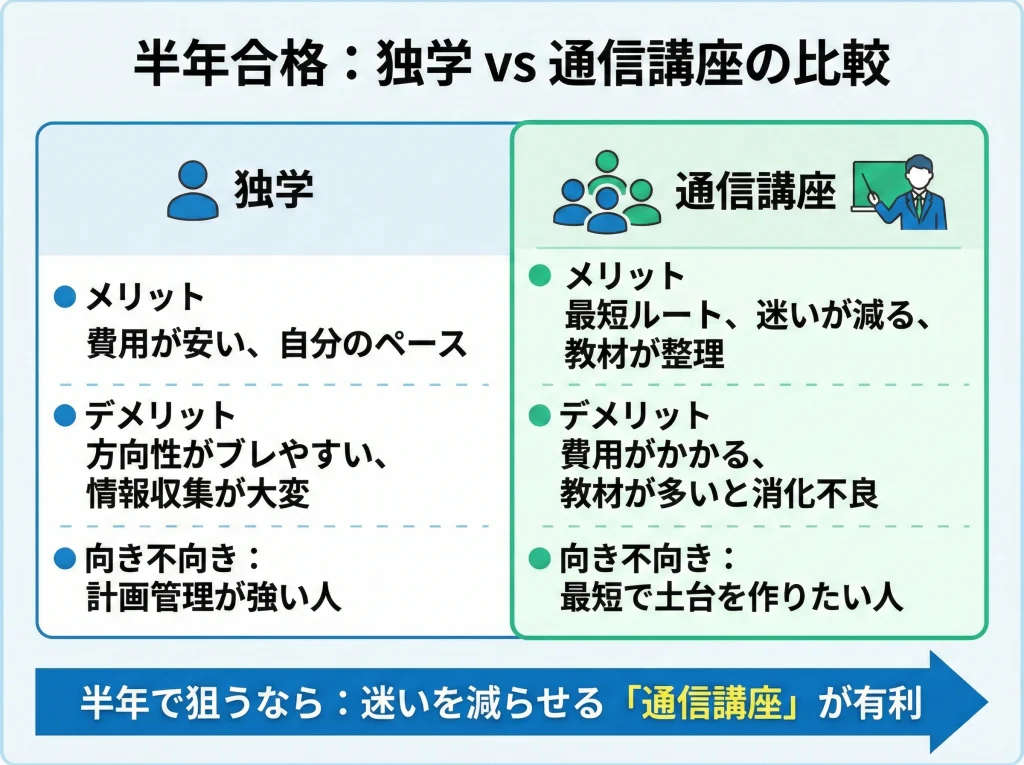 半年合格：独学 vs 通信講座の比較

独学

● メリット
費用が安い、自分のペース

● デメリット
方向性がブレやすい、情報収集が大変

● 向き不向き：
計画管理が強い人

通信講座

● メリット
最短ルート、迷いが減る、教材が整理

● デメリット
費用がかかる、教材が多いと消化不良

● 向き不向き：
最短で土台を作りたい人

半年で狙うなら：迷いを減らせる「通信講座」が有利